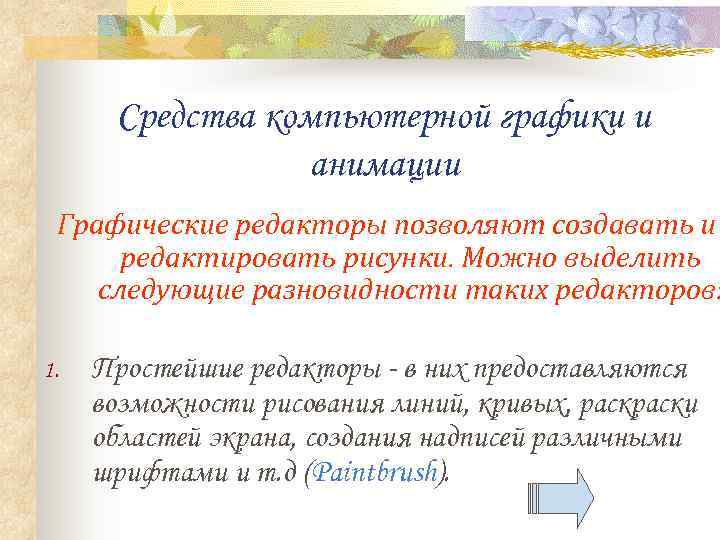 Средства компьютерной графики и анимации

Графические редакторы позволяют создавать и редактировать рисунки. Можно выделить следующие разновидности таких редакторов:

1. Простейшие редакторы - в них предоставляются возможности рисования линий, кривых, раскраски областей экрана, создания надписей различными шрифтами и т.д (Paintbrush).